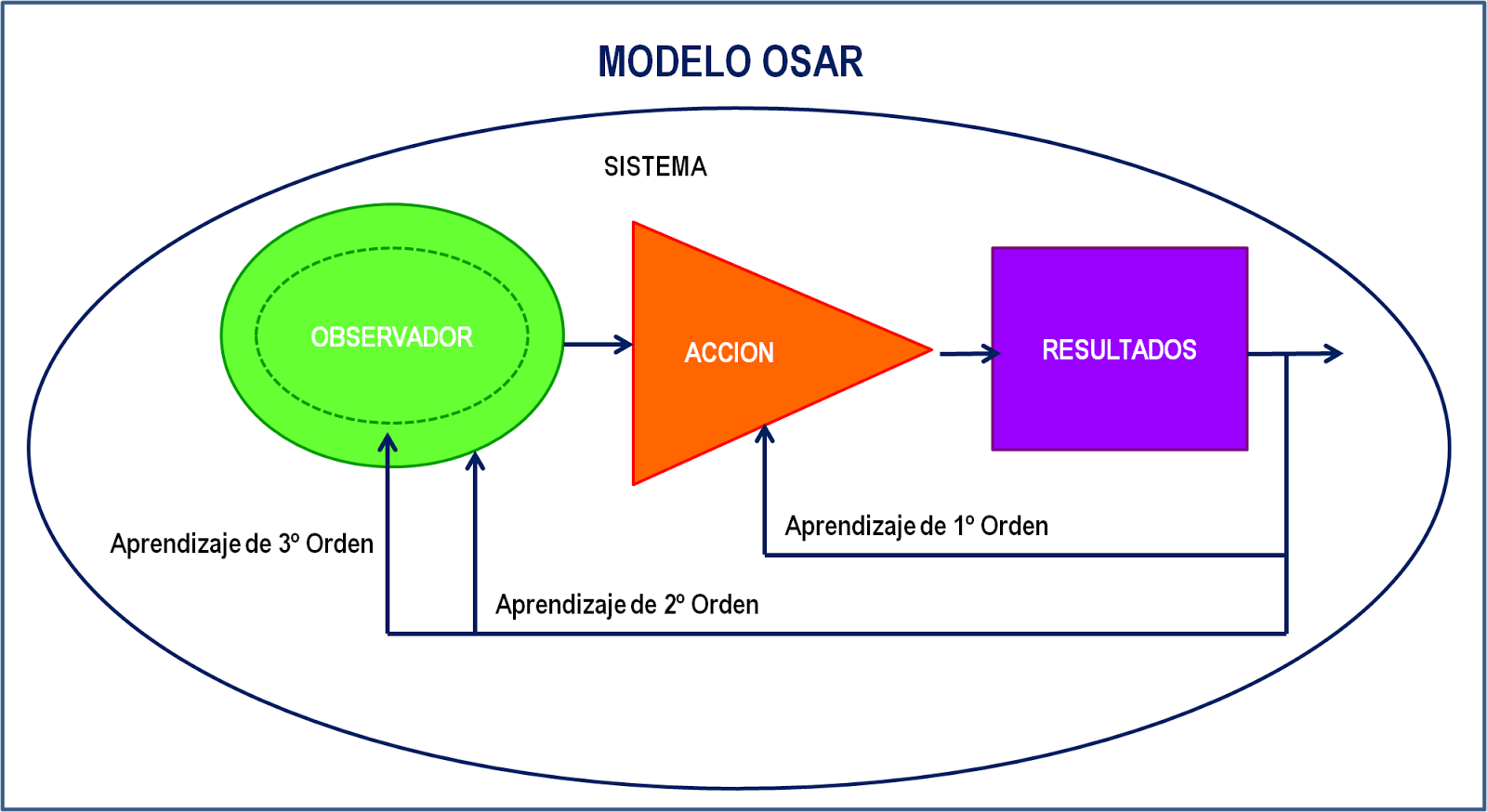 MODELO OSAR

SISTEMA

OBSERVADOR

ACCION

RESULTADOS

Aprendizaje de 1º Orden

Aprendizaje de 3º Orden

Aprendizaje de 2º Orden